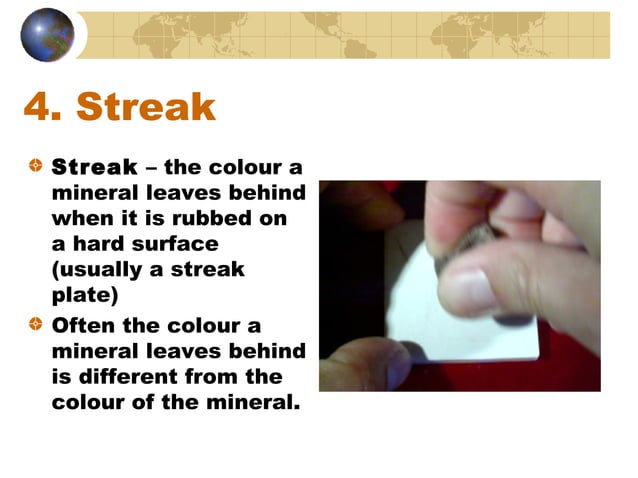 4. Streak

Streak – the colour a mineral leaves behind when it is rubbed on a hard surface (usually a streak plate)

Often the colour a mineral leaves behind is different from the colour of the mineral.